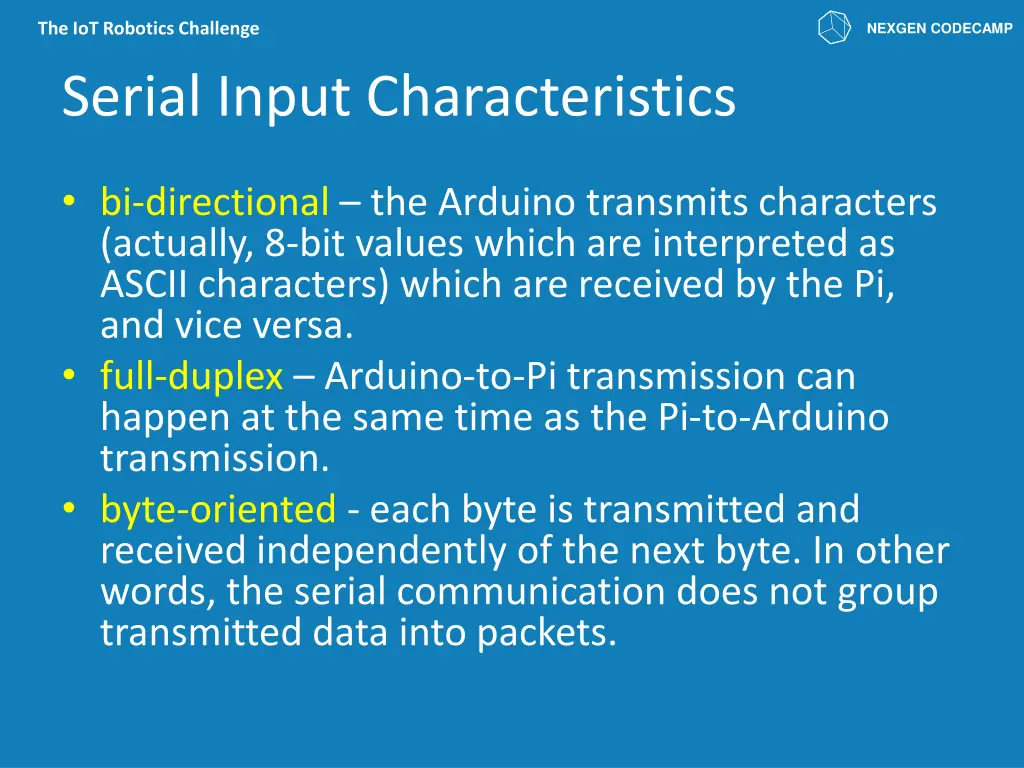 The IoT Robotics Challenge

NEXGEN CODECAMP

Serial Input Characteristics

• bi-directional – the Arduino transmits characters (actually, 8-bit values which are interpreted as ASCII characters) which are received by the Pi, and vice versa.
• full-duplex – Arduino-to-Pi transmission can happen at the same time as the Pi-to-Arduino transmission.
• byte-oriented - each byte is transmitted and received independently of the next byte. In other words, the serial communication does not group transmitted data into packets.